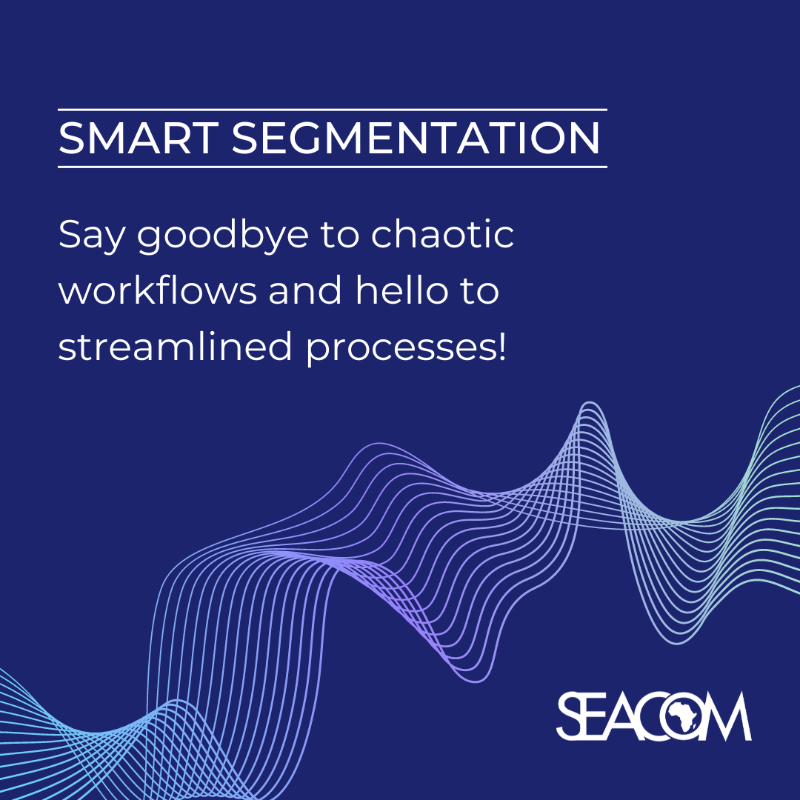 SMART SEGMENTATION

Say goodbye to chaotic workflows and hello to streamlined processes!

SEACOM